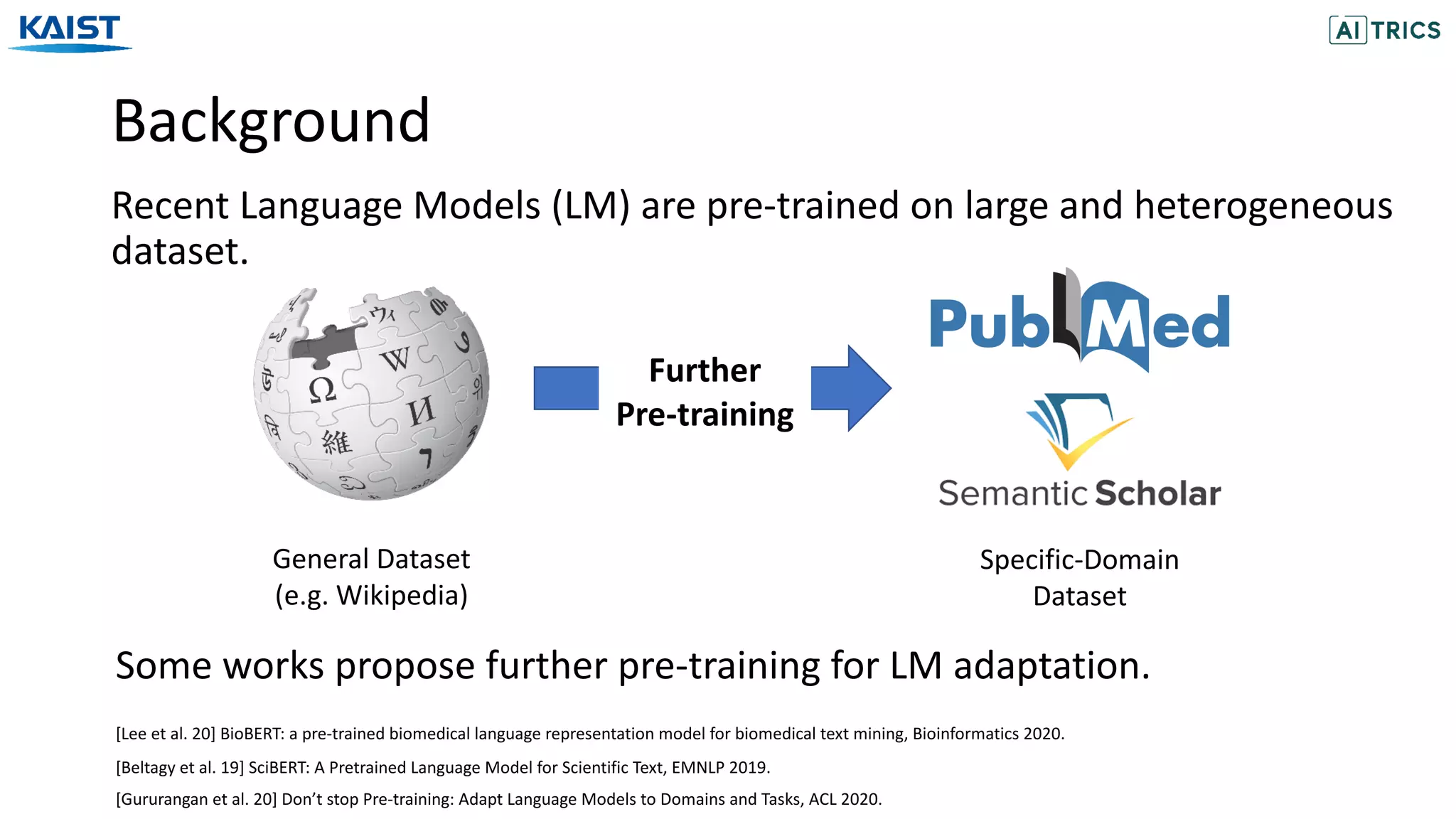 KAIST

AI TRICS

Background

Recent Language Models (LM) are pre-trained on large and heterogeneous dataset.

ウィ W Ω И 維

Further Pre-training

PubMed

Semantic Scholar

General Dataset (e.g. Wikipedia)

Specific-Domain Dataset

Some works propose further pre-training for LM adaptation.

[Lee et al. 20] BioBERT: a pre-trained biomedical language representation model for biomedical text mining, Bioinformatics 2020.

[Beltagy et al. 19] SciBERT: A Pretrained Language Model for Scientific Text, EMNLP 2019.

[Gururangan et al. 20] Don't stop Pre-training: Adapt Language Models to Domains and Tasks, ACL 2020.